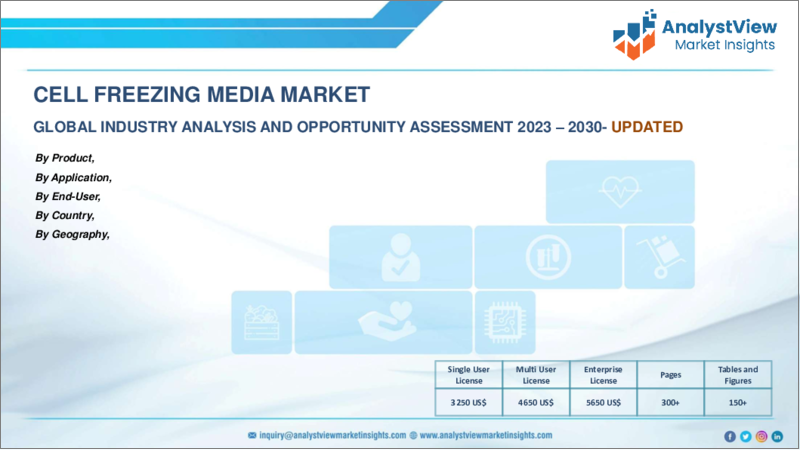 AnalystView
Market Insights

CELL FREEZING MEDIA MARKET

GLOBAL INDUSTRY ANALYSIS AND OPPORTUNITY ASSESSMENT 2023 – 2030- UPDATED

By Product,
By Application,
By End-User,
By Country,
By Geography,

| Single User License | Multi User License | Enterprise License | Pages | Tables and Figures |
|---|---|---|---|---|
| 3250 US$ | 4650 US$ | 5650 US$ | 300+ | 150+ |

inquiry@analystviewmarketinsights.com www.analystviewmarketinsights.com